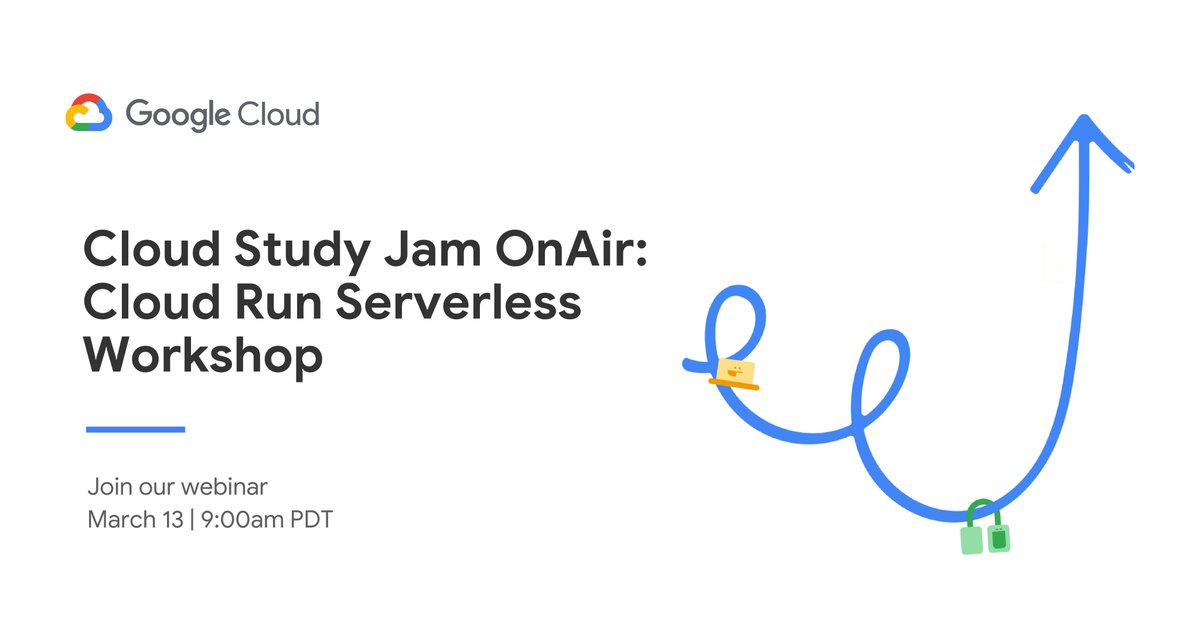 Google Cloud

Cloud Study Jam OnAir: Cloud Run Serverless Workshop

Join our webinar
March 13 | 9:00am PDT